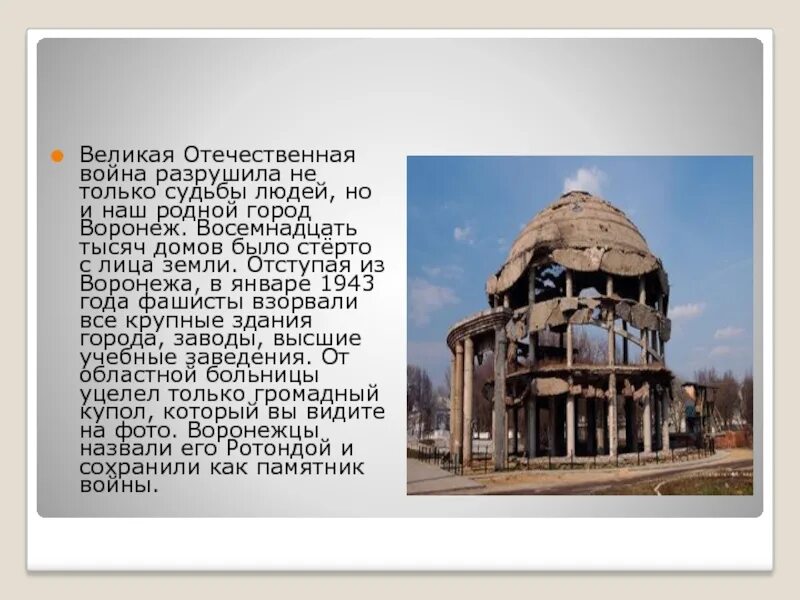 Великая Отечественная война разрушила не только судьбы людей, но и наш родной город Воронеж. Восемнадцать тысяч домов было стёрто с лица земли. Отступая из Воронежа, в январе 1943 года фашисты взорвали все крупные здания города, заводы, высшие учебные заведения. От областной больницы уцелел только громадный купол, который вы видите на фото. Воронежцы назвали его Ротондой и сохранили как памятник войны.